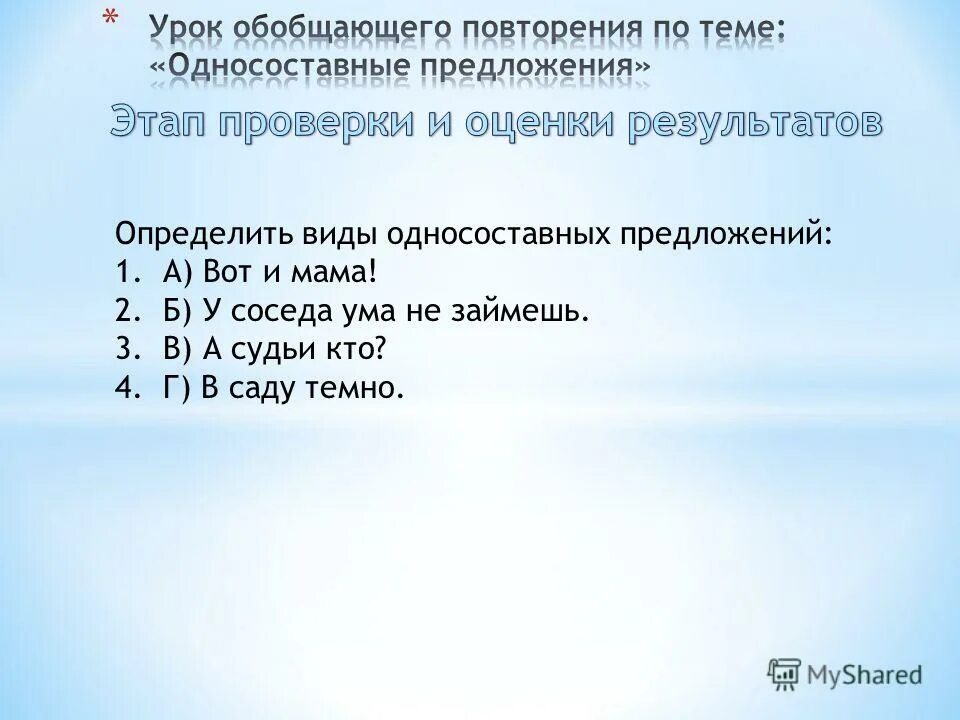 * Урок обобщающего повторения по теме: «Односоставные предложения»

Этап проверки и оценки результатов

Определить виды односоставных предложений:
1. А) Вот и мама!
2. Б) У соседа ума не займешь.
3. В) А судьи кто?
4. Г) В саду темно.

MyShared